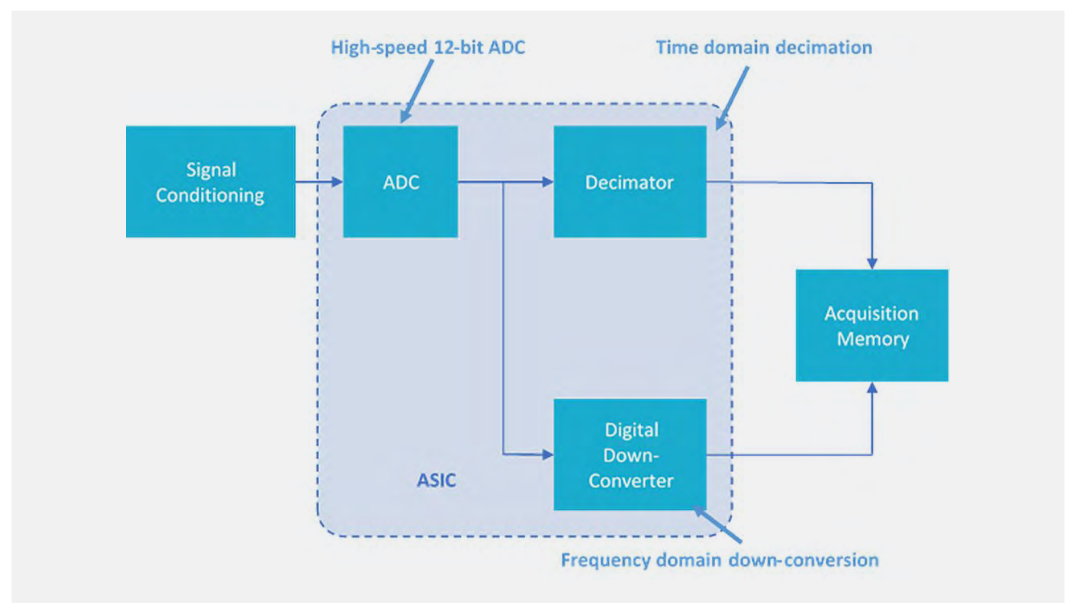 High-speed 12-bit ADC

Time domain decimation

Signal Conditioning

ADC

Decimator

Acquisition Memory

Digital Down-Converter

ASIC

Frequency domain down-conversion